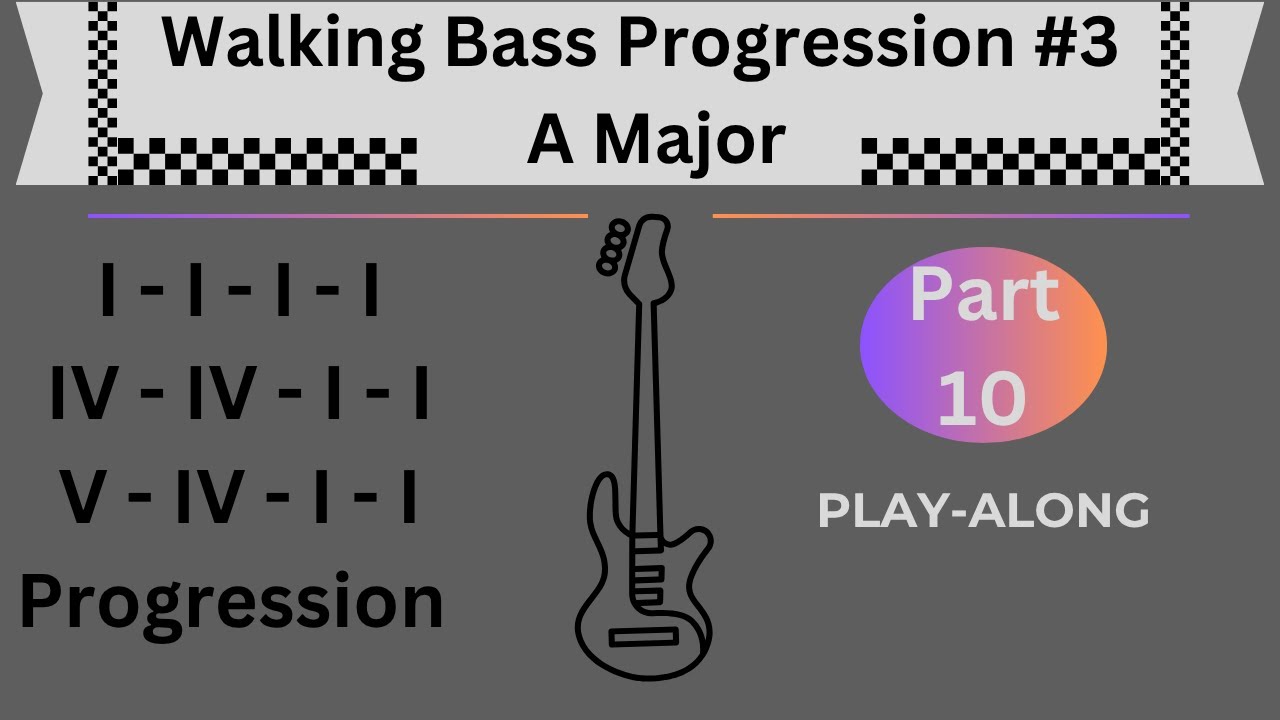 Walking Bass Progression #3
A Major

I - I - I - I
IV - IV - I - I
V - IV - I - I
Progression

Part
10

PLAY-ALONG